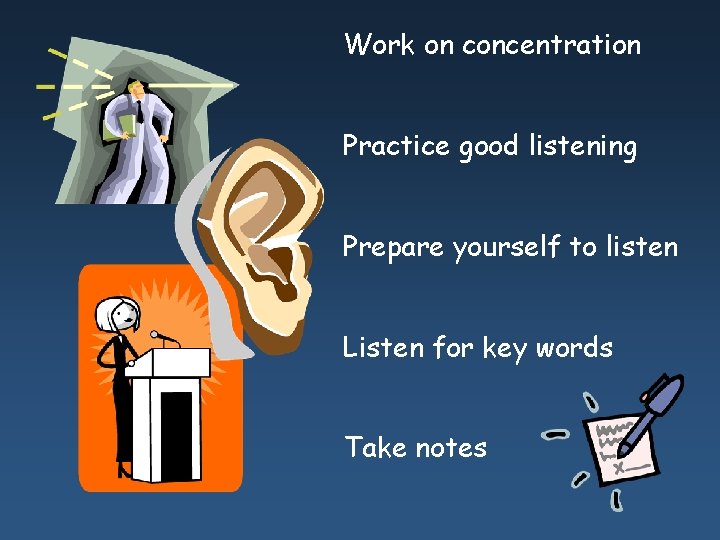 Work on concentration

Practice good listening

Prepare yourself to listen

Listen for key words

Take notes